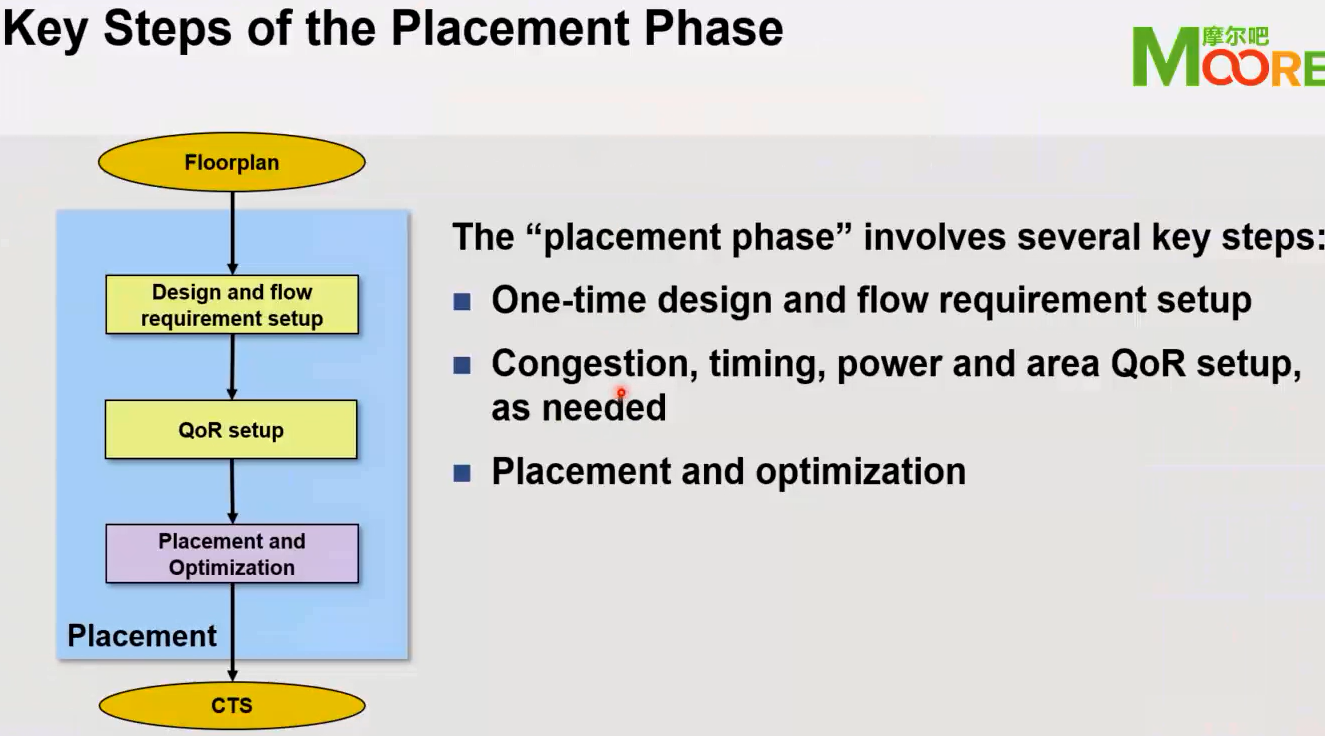 Key Steps of the Placement Phase

摩尔吧
MOORE

Floorplan

Design and flow requirement setup

QoR setup

Placement and Optimization

Placement

CTS

The “placement phase” involves several key steps:

■ One-time design and flow requirement setup

■ Congestion, timing, power and area QoR setup, as needed

■ Placement and optimization